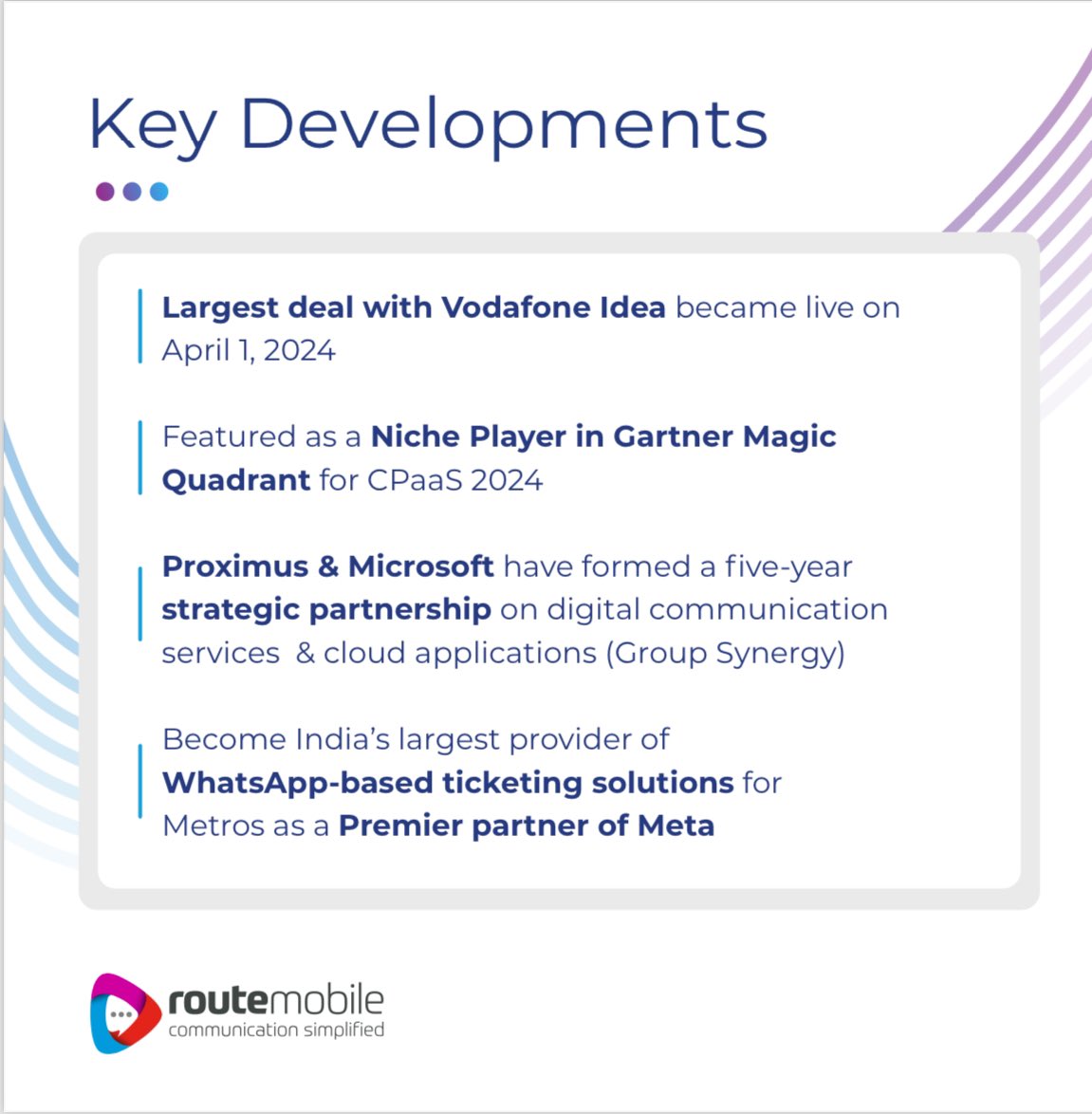 Key Developments

Largest deal with Vodafone Idea became live on April 1, 2024

Featured as a Niche Player in Gartner Magic Quadrant for CPaaS 2024

Proximus & Microsoft have formed a five-year strategic partnership on digital communication services & cloud applications (Group Synergy)

Become India's largest provider of WhatsApp-based ticketing solutions for Metros as a Premier partner of Meta

routemobile
communication simplified